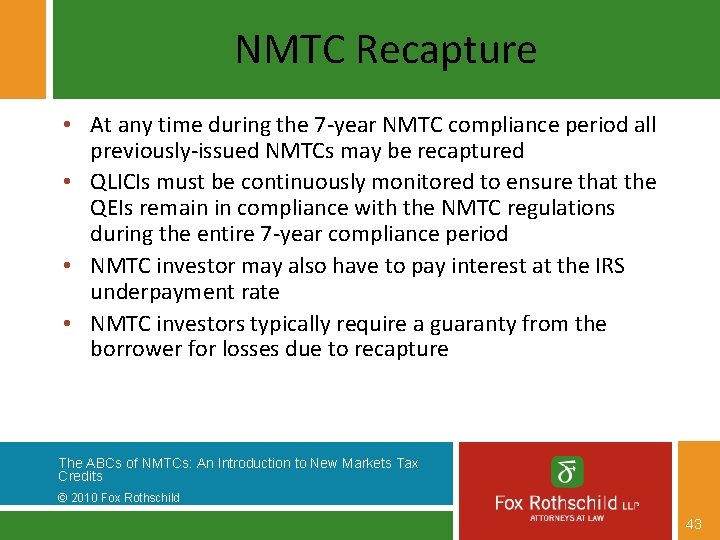 NMTC Recapture

• At any time during the 7-year NMTC compliance period all previously-issued NMTCs may be recaptured
• QLICIs must be continuously monitored to ensure that the QEIs remain in compliance with the NMTC regulations during the entire 7-year compliance period
• NMTC investor may also have to pay interest at the IRS underpayment rate
• NMTC investors typically require a guaranty from the borrower for losses due to recapture

The ABCs of NMTCs: An Introduction to New Markets Tax Credits
© 2010 Fox Rothschild

Fox Rothschild LLP
ATTORNEYS AT LAW

43